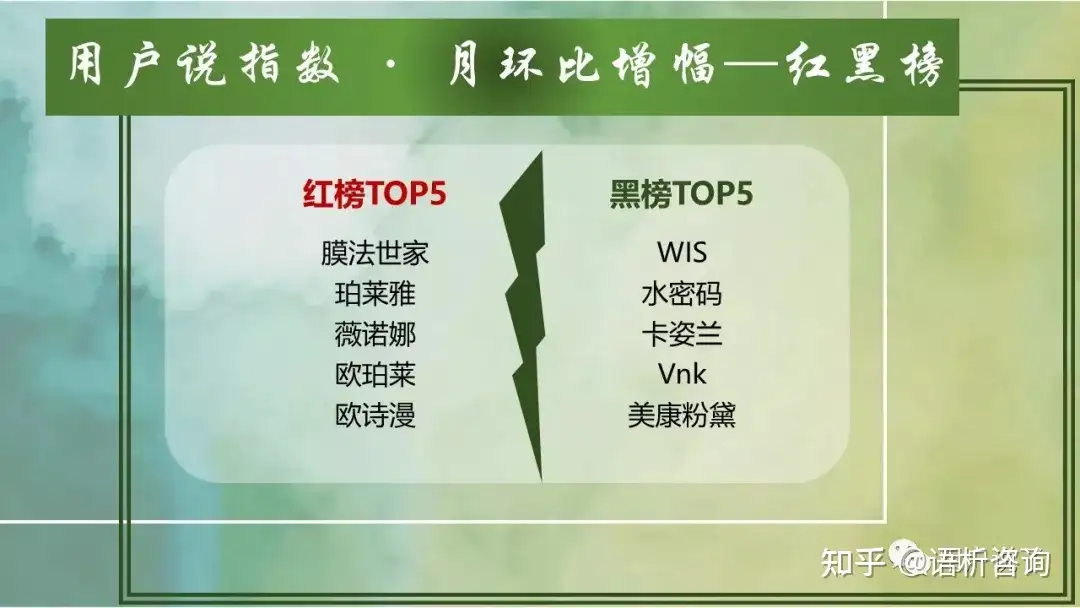 用户说指数 · 月环比增幅—红黑榜

红榜TOP5
膜法世家
珀莱雅
薇诺娜
欧珀莱
欧诗漫

黑榜TOP5
WIS
水密码
卡姿兰
Vnk
美康粉黛

知乎 @语析咨询